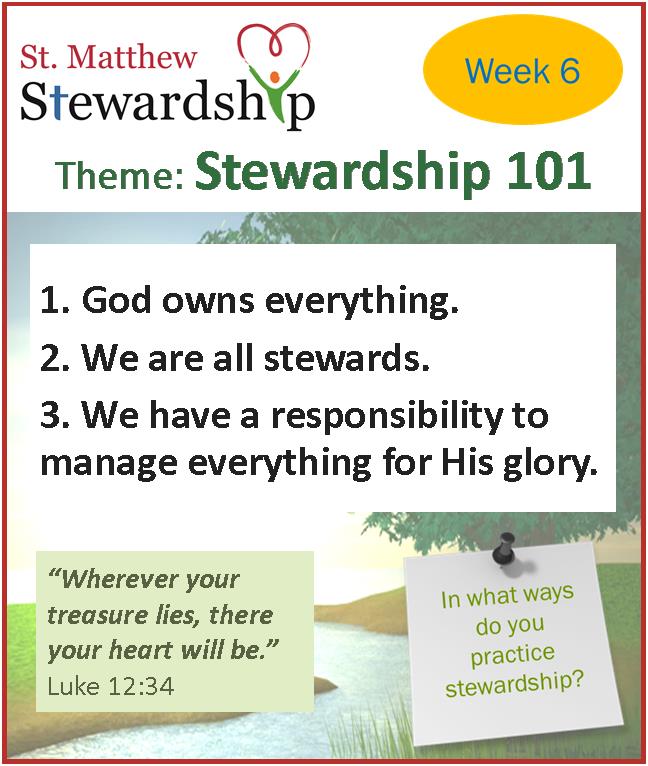 St. Matthew
Stewardship

Week 6

Theme: Stewardship 101

1. God owns everything.

2. We are all stewards.

3. We have a responsibility to manage everything for His glory.

"Wherever your treasure lies, there your heart will be."
Luke 12:34

In what ways do you practice stewardship?